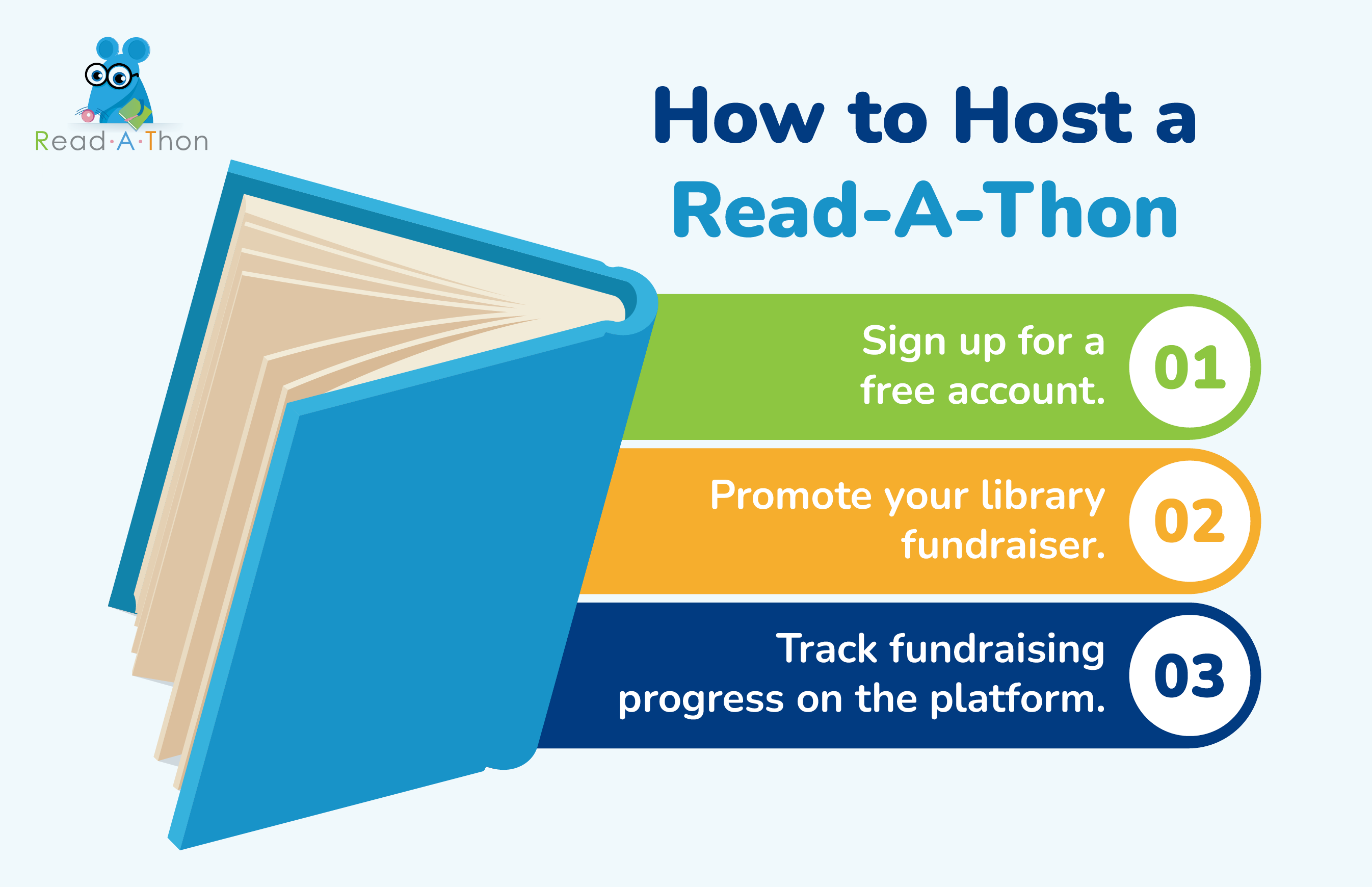 Read·A·Thon

How to Host a Read-A-Thon

Sign up for a free account.

01

Promote your library fundraiser.

02

Track fundraising progress on the platform.

03